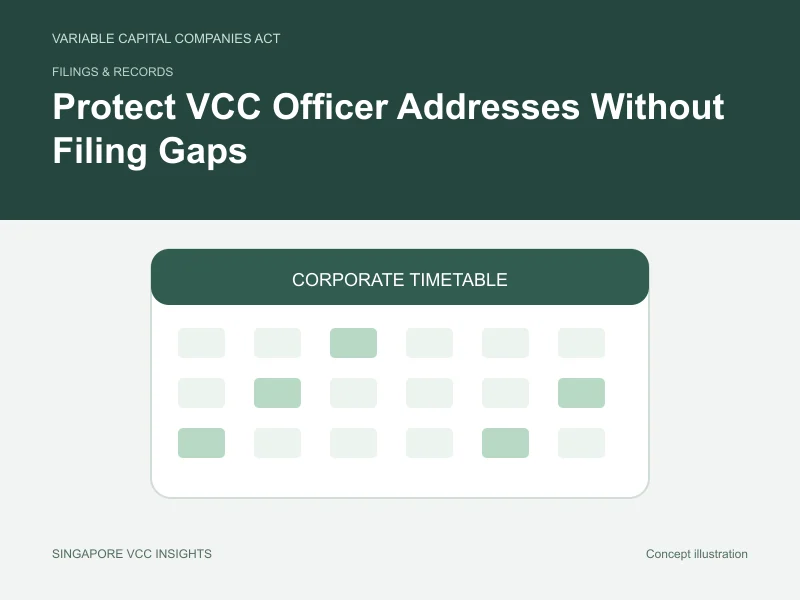 VARIABLE CAPITAL COMPANIES ACT

FILINGS & RECORDS

Protect VCC Officer Addresses Without Filing Gaps

CORPORATE TIMETABLE

SINGAPORE VCC INSIGHTS

Concept illustration